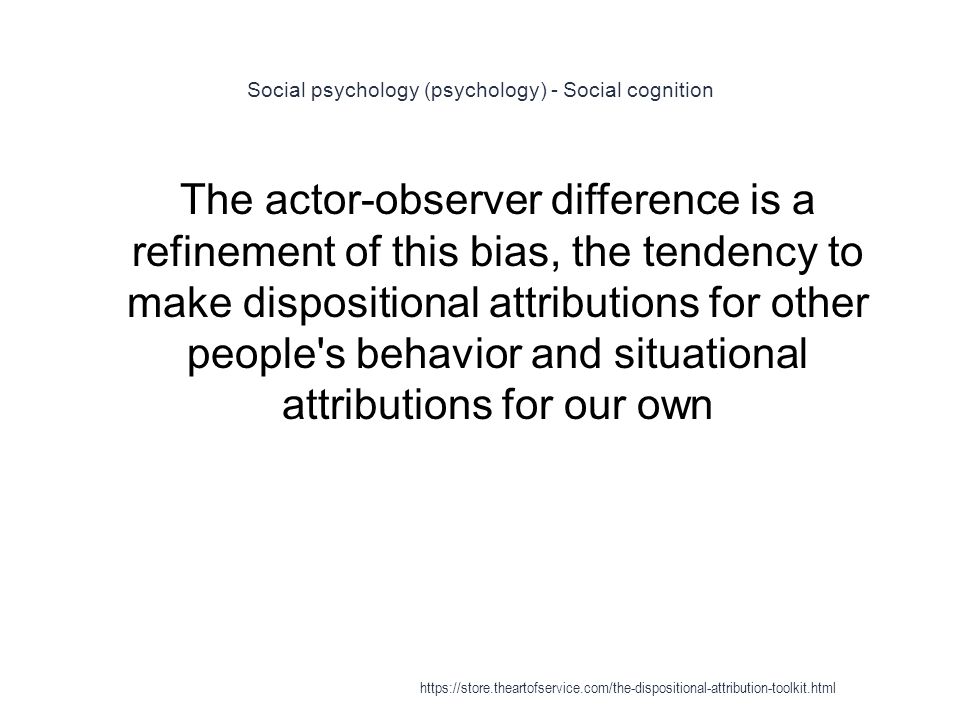 Social psychology (psychology) - Social cognition

The actor-observer difference is a refinement of this bias, the tendency to make dispositional attributions for other people's behavior and situational attributions for our own

https://store.theartofservice.com/the-dispositional-attribution-toolkit.html